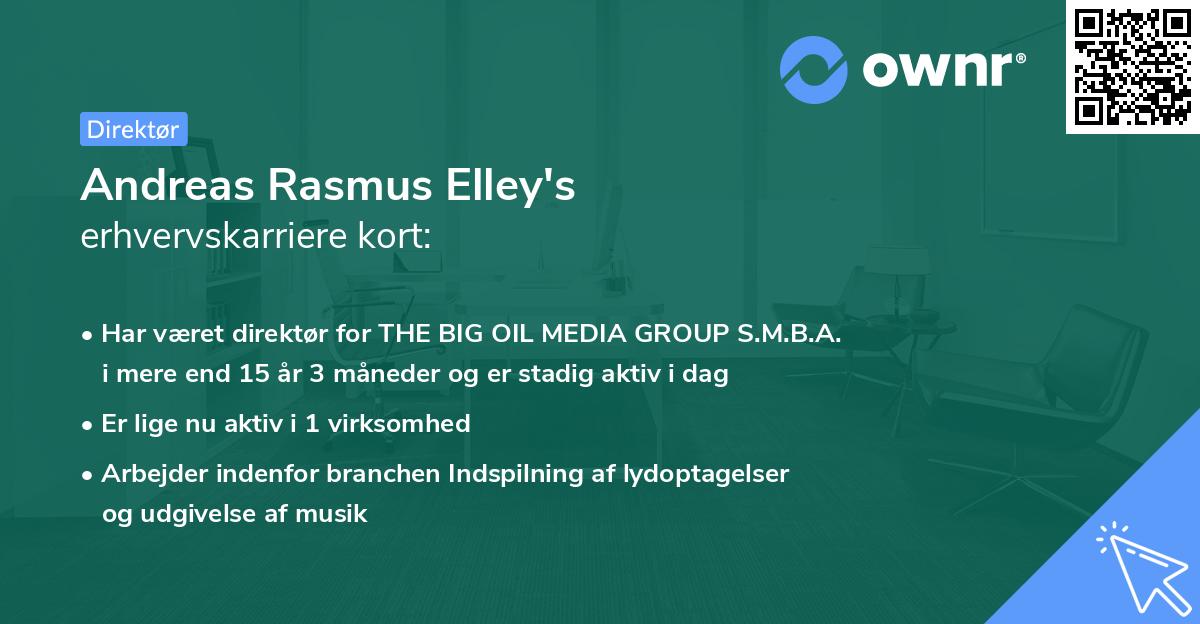 ownr®

Direktør

Andreas Rasmus Elley's
erhvervskarriere kort:

• Har været direktør for THE BIG OIL MEDIA GROUP S.M.B.A. i mere end 15 år 3 måneder og er stadig aktiv i dag

• Er lige nu aktiv i 1 virksomhed

• Arbejder indenfor branchen Indspilning af lydoptagelser og udgivelse af musik